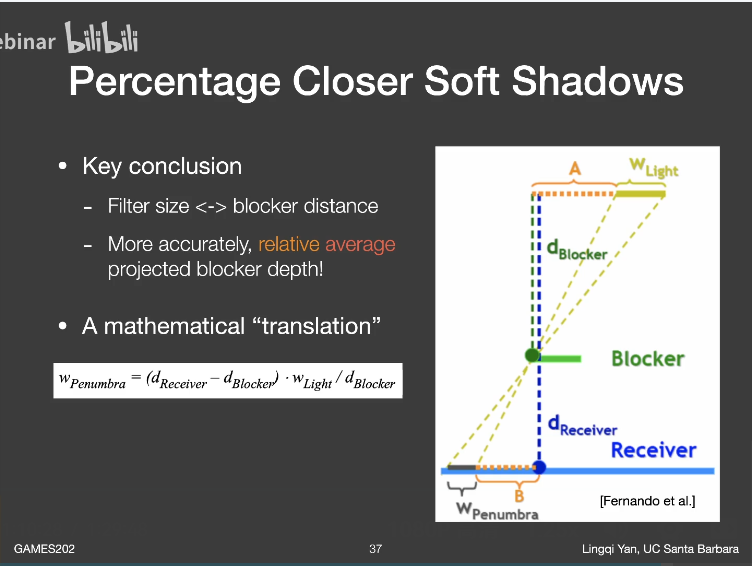 ebinar bilibili

Percentage Closer Soft Shadows

• Key conclusion
- Filter size <-> blocker distance
- More accurately, relative average projected blocker depth!

• A mathematical "translation"

$w_{Penumbra} = (d_{Receiver} - d_{Blocker}) \cdot w_{Light} / d_{Blocker}$

A
$W_{Light}$
$d_{Blocker}$
Blocker
$d_{Receiver}$
Receiver
B
$W_{Penumbra}$
[Fernando et al.]

GAMES202
37
Lingqi Yan, UC Santa Barbara